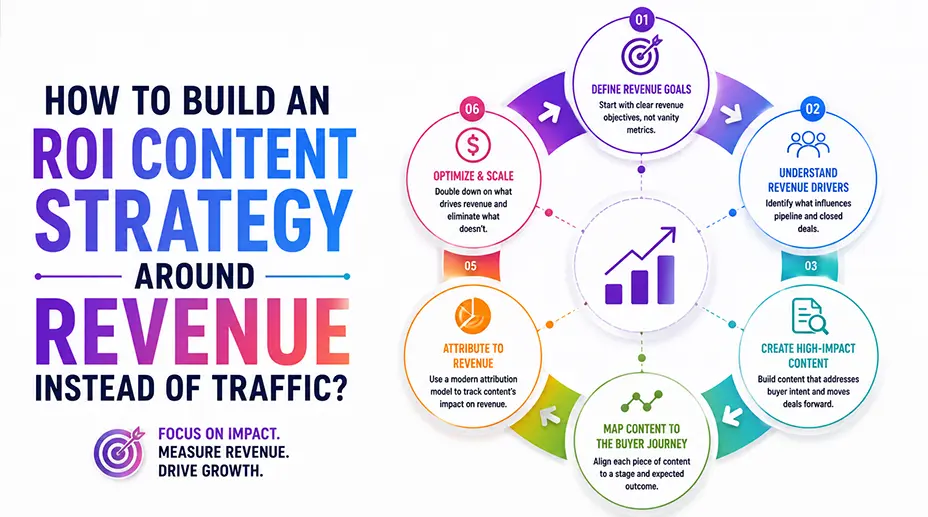 HOW TO BUILD AN
ROI CONTENT STRATEGY
AROUND
REVENUE
INSTEAD OF TRAFFIC?

FOCUS ON IMPACT.
MEASURE REVENUE.
DRIVE GROWTH.

01
DEFINE REVENUE GOALS
Start with clear revenue objectives, not vanity metrics.

02
UNDERSTAND REVENUE DRIVERS
Identify what influences pipeline and closed deals.

03
CREATE HIGH-IMPACT CONTENT
Build content that addresses buyer intent and moves deals forward.

MAP CONTENT TO THE BUYER JOURNEY
Align each piece of content to a stage and expected outcome.

05
ATTRIBUTE TO REVENUE
Use a modern attribution model to track content's impact on revenue.

06
OPTIMIZE & SCALE
Double down on what drives revenue and eliminate what doesn't.